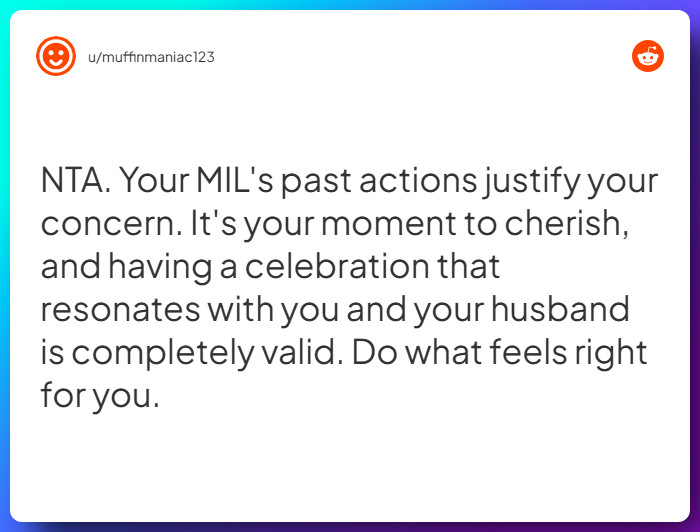 u/muffinmaniac123

NTA. Your MIL's past actions justify your concern. It's your moment to cherish, and having a celebration that resonates with you and your husband is completely valid. Do what feels right for you.